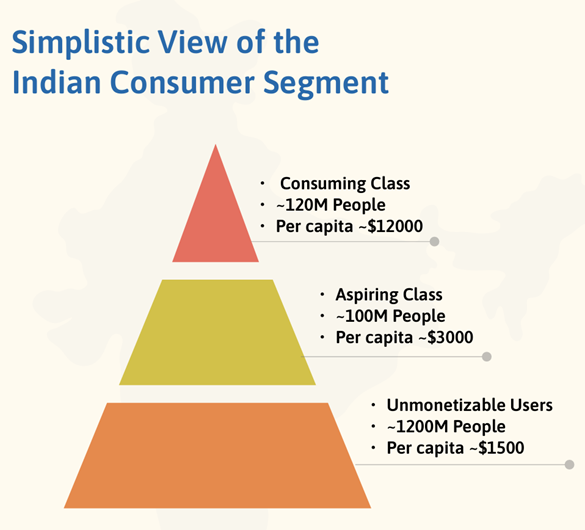 Simplistic View of the Indian Consumer Segment

• Consuming Class
• ~120M People
• Per capita ~\$12000

• Aspiring Class
• ~100M People
• Per capita ~\$3000

• Unmonetizable Users
• ~1200M People
• Per capita ~\$1500